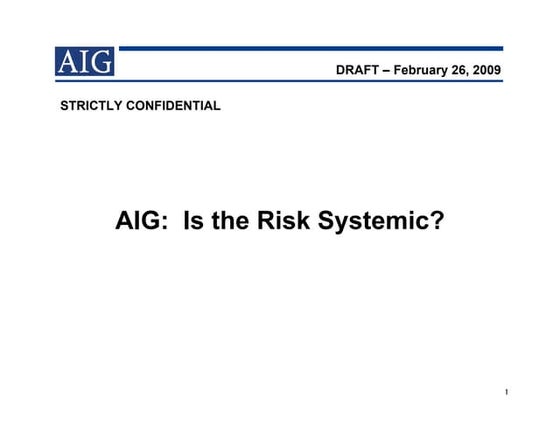 AIG

DRAFT – February 26, 2009

STRICTLY CONFIDENTIAL

AIG: Is the Risk Systemic?

1